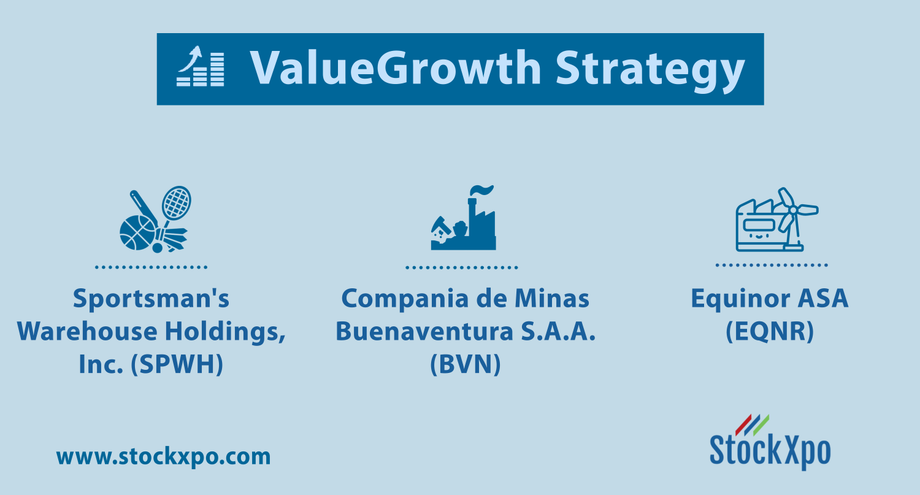 ValueGrowth Strategy

Sportsman's Warehouse Holdings, Inc. (SPWH)

Compania de Minas Buenaventura S.A.A. (BVN)

Equinor ASA (EQNR)

www.stockxpo.com

StockXpo